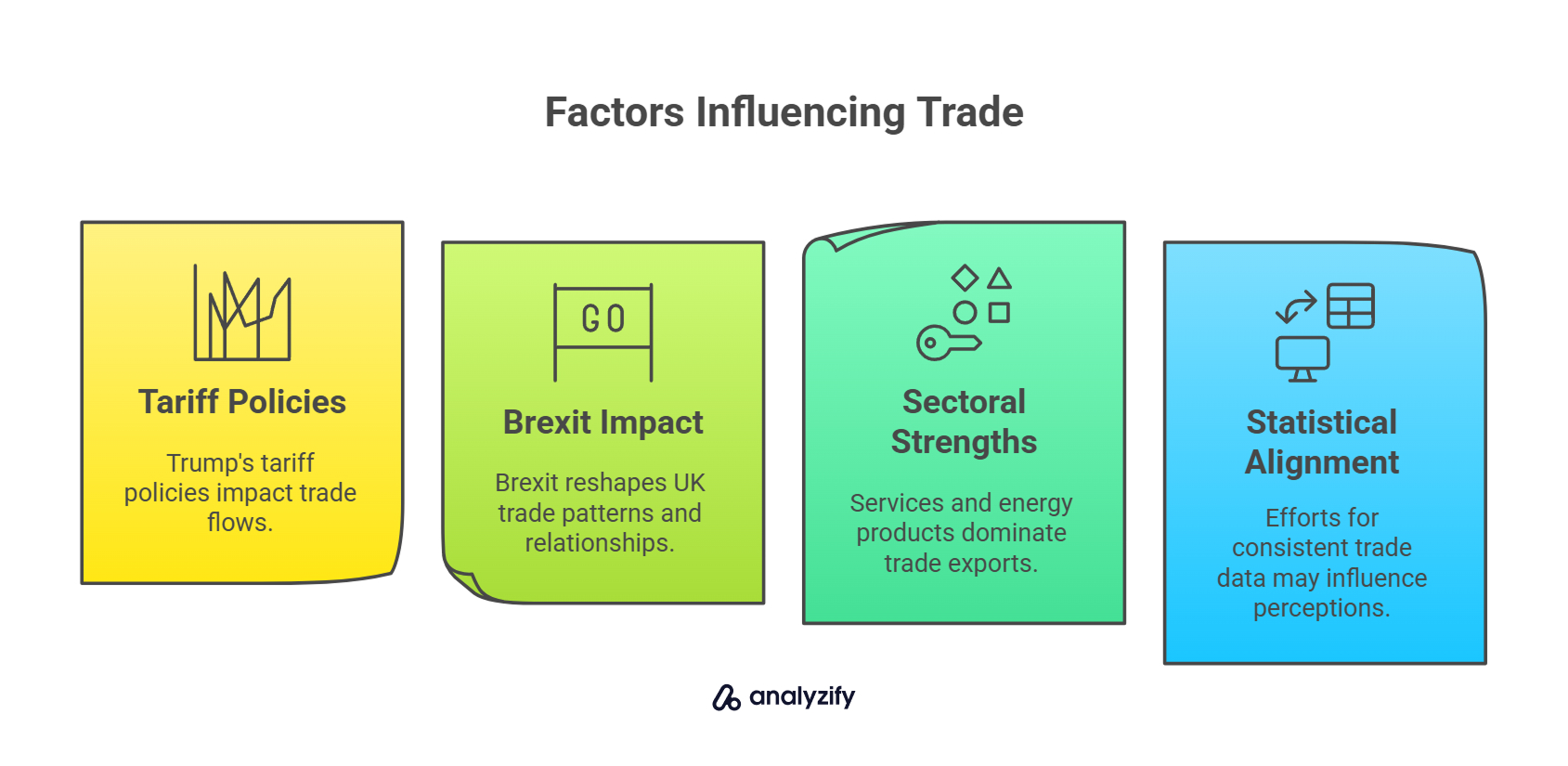 Factors Influencing Trade

Tariff Policies

Trump's tariff policies impact trade flows.

GO

Brexit Impact

Brexit reshapes UK trade patterns and relationships.

Sectoral Strengths

Services and energy products dominate trade exports.

Statistical Alignment

Efforts for consistent trade data may influence perceptions.

analyzify